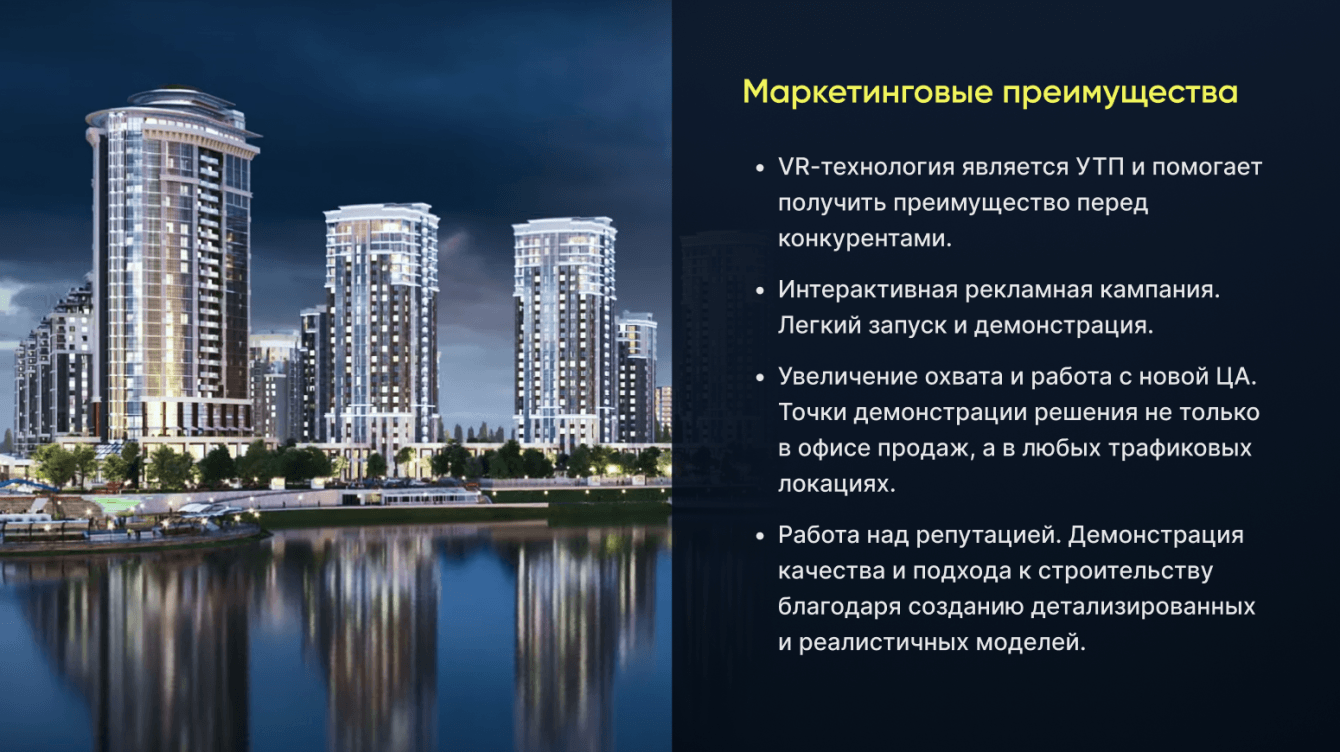 Маркетинговые преимущества

• VR-технология является УТП и помогает получить преимущество перед конкурентами.

• Интерактивная рекламная кампания. Легкий запуск и демонстрация.

• Увеличение охвата и работа с новой ЦА. Точки демонстрации решения не только в офисе продаж, а в любых трафиковых локациях.

• Работа над репутацией. Демонстрация качества и подхода к строительству благодаря созданию детализированных и реалистичных моделей.